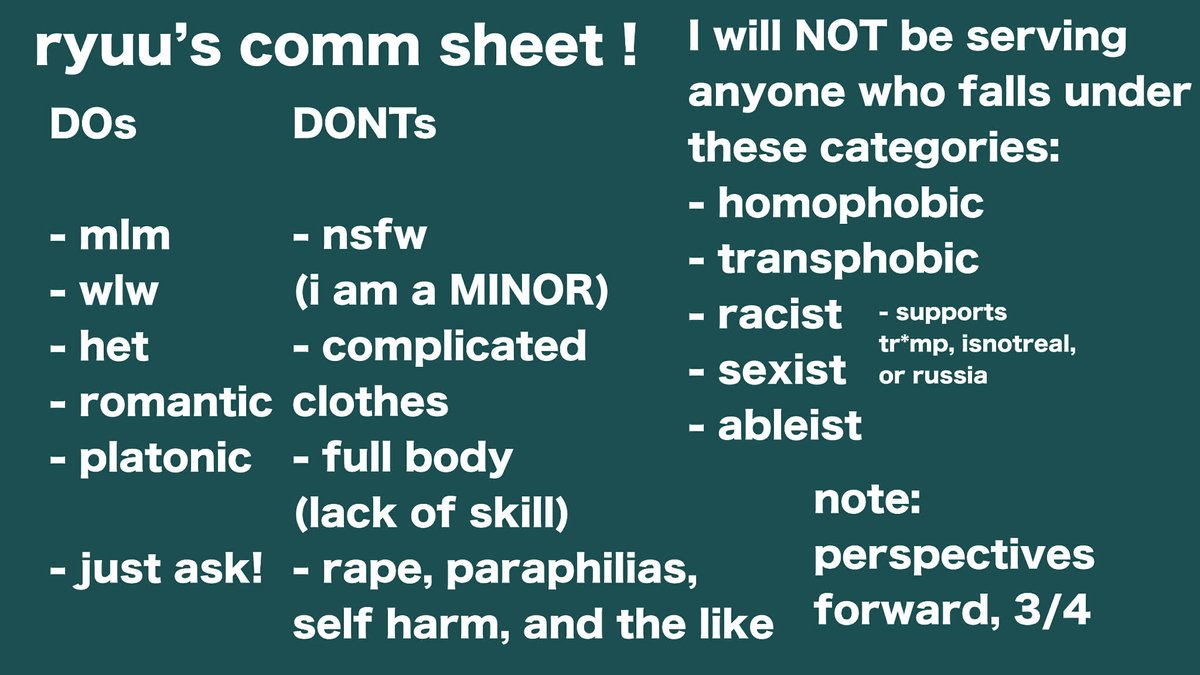 ryuu's comm sheet !

DOs

- mlm
- wlw
- het
- romantic
- platonic

- just ask!

DONTs

- nsfw (i am a MINOR)
- complicated clothes
- full body (lack of skill)
- rape, paraphilias, self harm, and the like

I will NOT be serving anyone who falls under these categories:
- homophobic
- transphobic
- racist
- sexist
- ableist

- supports tr*mp, isnotreal, or russia

note: perspectives forward, 3/4